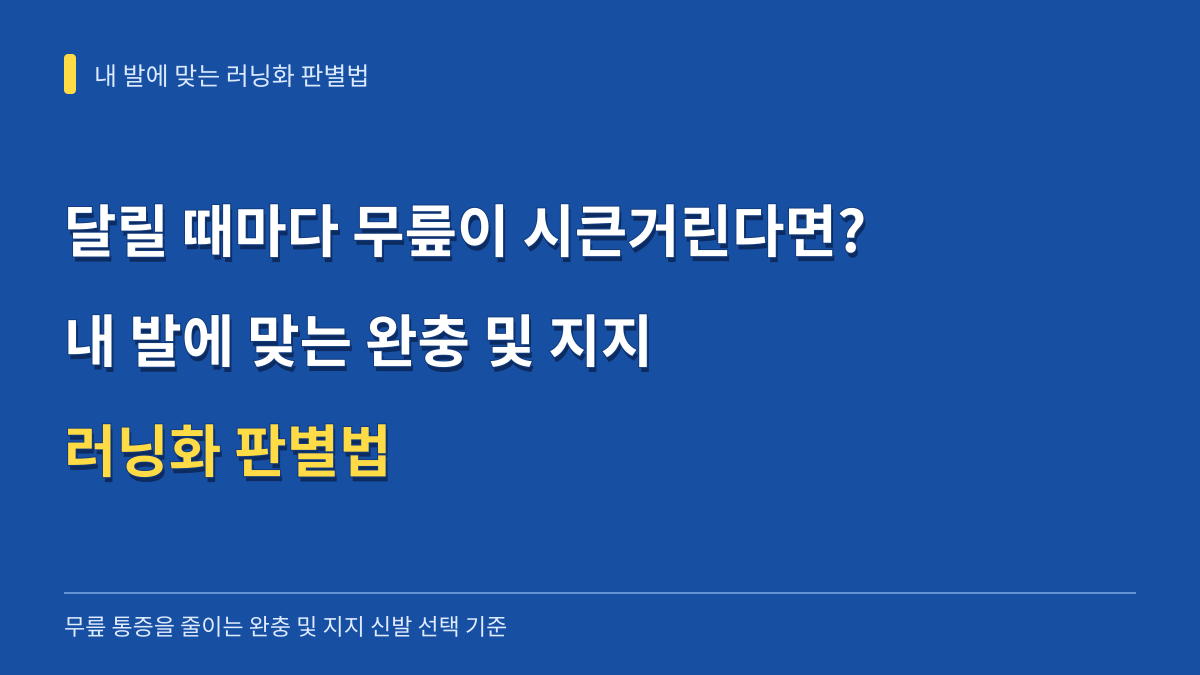 내 발에 맞는 러닝화 판별법

달릴 때마다 무릎이 시큰거린다면?
내 발에 맞는 완충 및 지지
러닝화 판별법

무릎 통증을 줄이는 완충 및 지지 신발 선택 기준